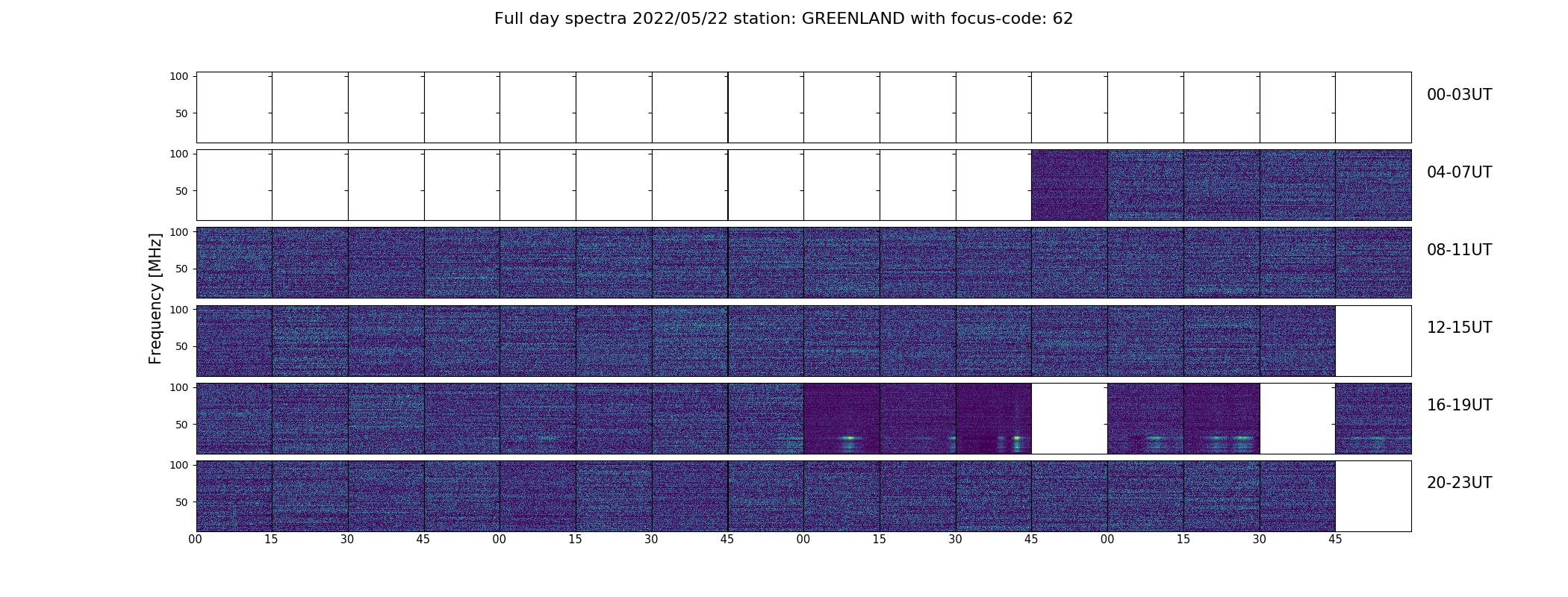 Full day spectra 2022/05/22 station: GREENLAND with focus-code: 62

Frequency [MHz]

100
50
00-03UT

100
50
04-07UT

100
50
08-11UT

100
50
12-15UT

100
50
16-19UT

100
50
20-23UT

00 15 30 45 00 15 30 45 00 15 30 45 00 15 30 45